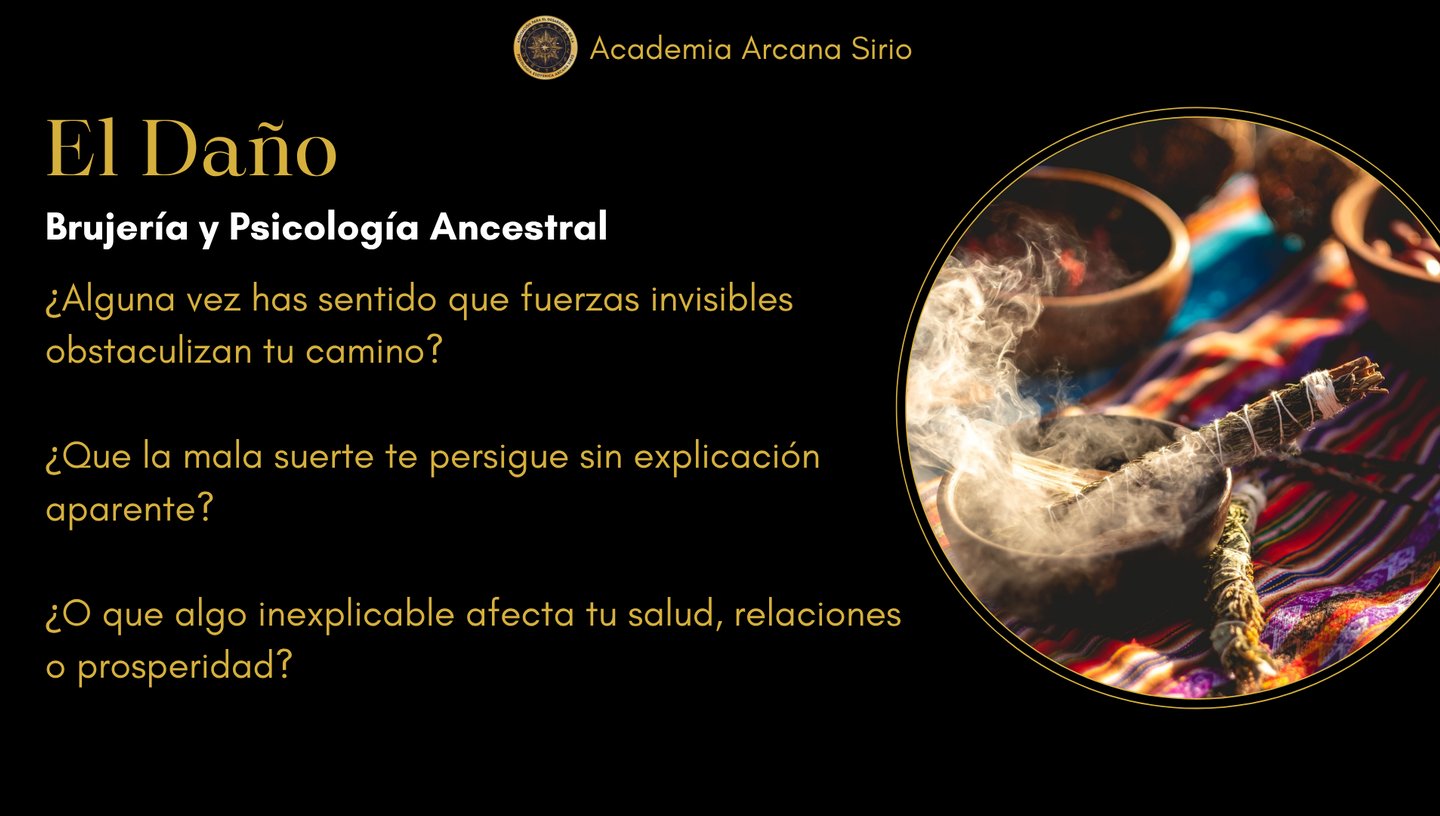 Academia Arcana Sirio

El Daño

Brujería y Psicología Ancestral

¿Alguna vez has sentido que fuerzas invisibles obstaculizan tu camino?

¿Que la mala suerte te persigue sin explicación aparente?

¿O que algo inexplicable afecta tu salud, relaciones o prosperidad?